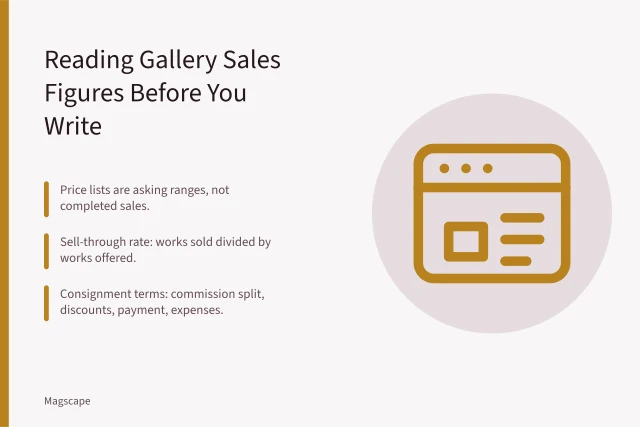 Reading Gallery Sales Figures Before You Write

Price lists are asking ranges, not completed sales.

Sell-through rate: works sold divided by works offered.

Consignment terms: commission split, discounts, payment, expenses.

Magscape